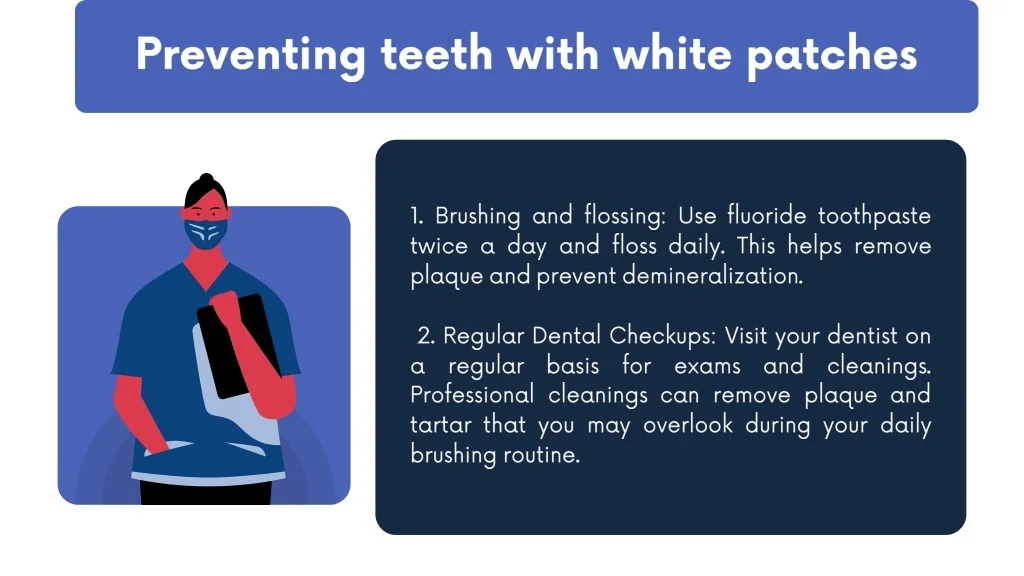 Preventing teeth with white patches

1. Brushing and flossing: Use fluoride toothpaste twice a day and floss daily. This helps remove plaque and prevent demineralization.

2. Regular Dental Checkups: Visit your dentist on a regular basis for exams and cleanings. Professional cleanings can remove plaque and tartar that you may overlook during your daily brushing routine.